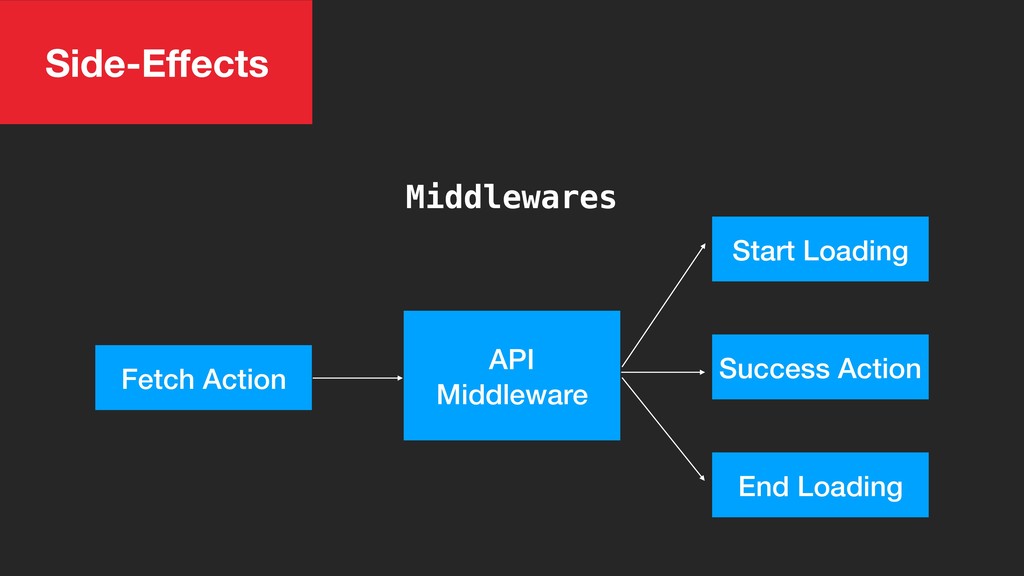 Side-Effects

Middlewares

Fetch Action

API
Middleware

Start Loading

Success Action

End Loading